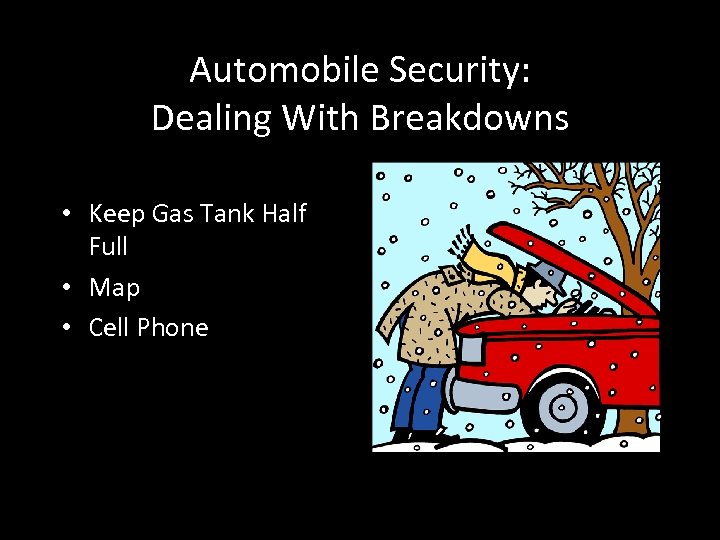 Automobile Security:
Dealing With Breakdowns

• Keep Gas Tank Half Full
• Map
• Cell Phone